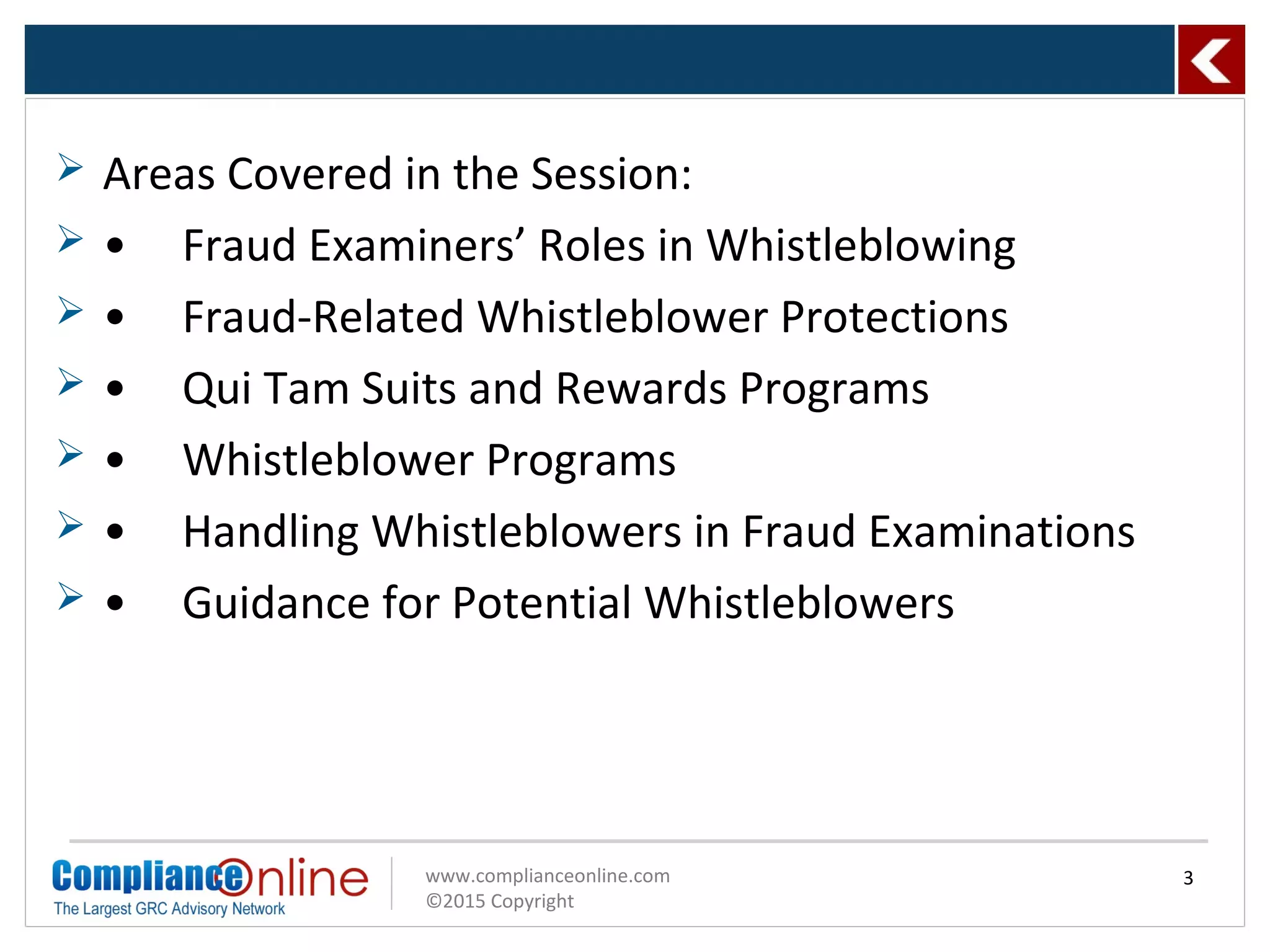 ➢ Areas Covered in the Session:

➢ • Fraud Examiners’ Roles in Whistleblowing

➢ • Fraud-Related Whistleblower Protections

➢ • Qui Tam Suits and Rewards Programs

➢ • Whistleblower Programs

➢ • Handling Whistleblowers in Fraud Examinations

➢ • Guidance for Potential Whistleblowers

ComplianceOnline
The Largest GRC Advisory Network

www.complianceonline.com
©2015 Copyright

3